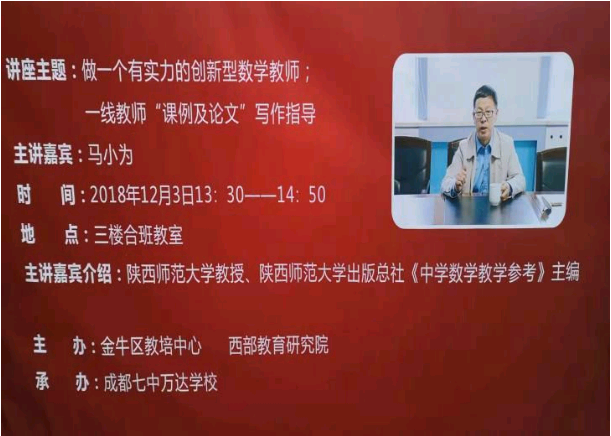 讲座主题：做一个有实力的创新型数学教师；
一线教师“课例及论文”写作指导

主讲嘉宾：马小为

时　间：2018年12月3日13：30——14：50

地　点：三楼合班教室

主讲嘉宾介绍：陕西师范大学教授、陕西师范大学出版总社《中学数学教学参考》主编

主　办：金牛区教培中心　西部教育研究院

承　办：成都七中万达学校